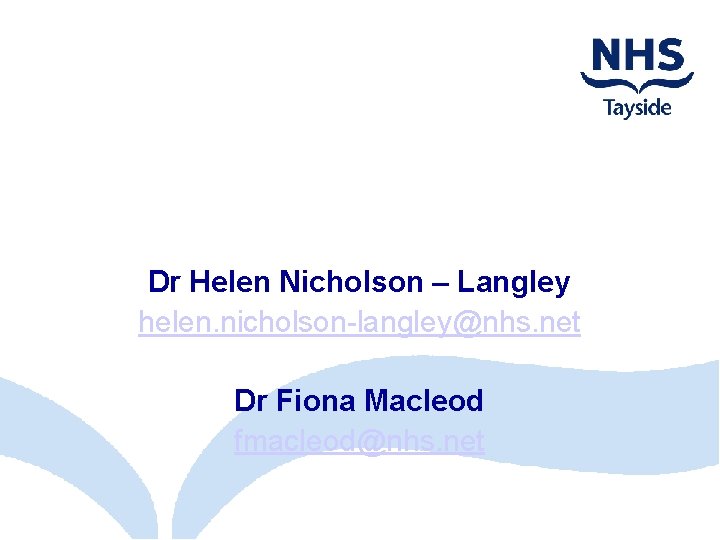 NHS
Tayside

Dr Helen Nicholson – Langley
helen.nicholson-langley@nhs.net

Dr Fiona Macleod
fmacleod@nhs.net